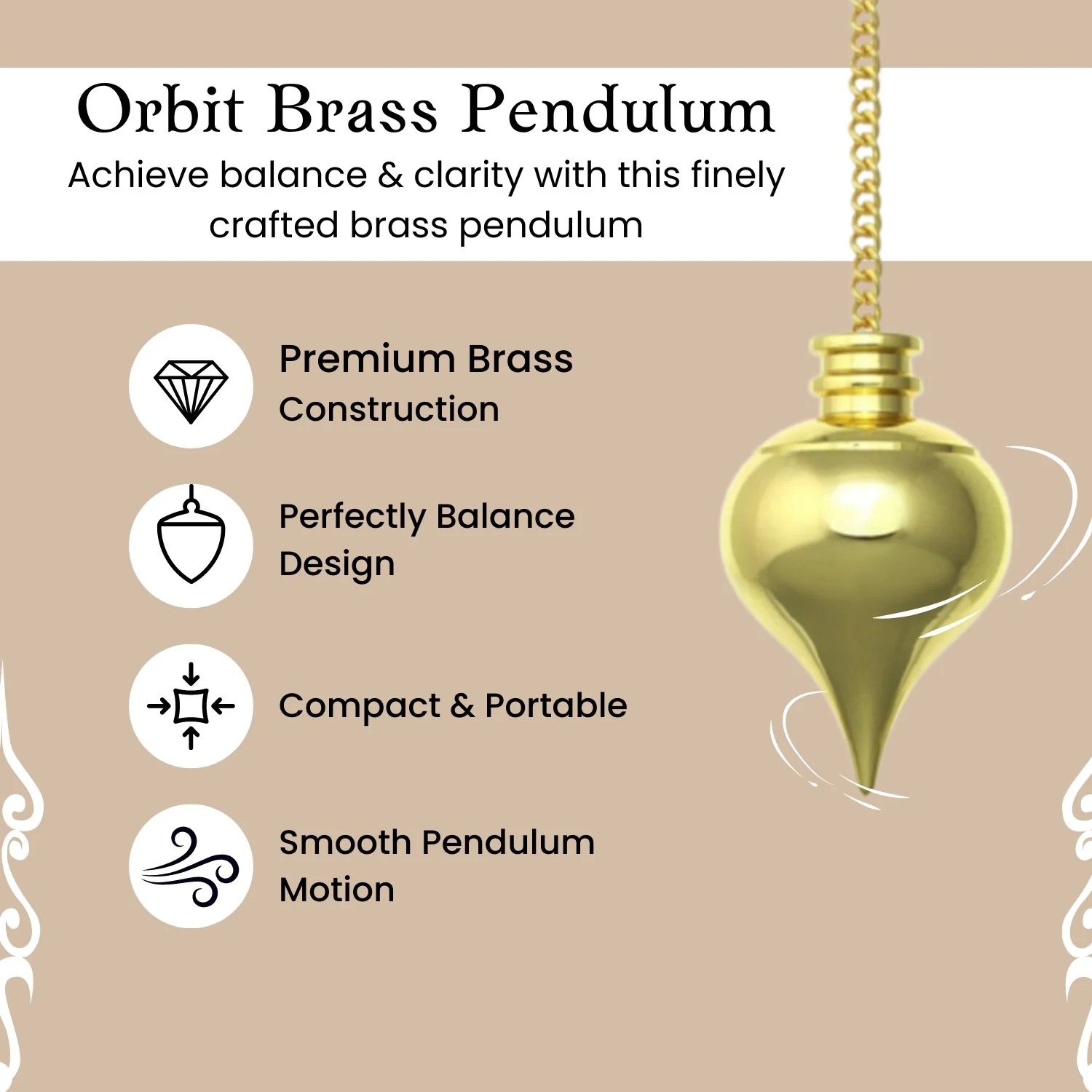 Orbit Brass Pendulum
Achieve balance & clarity with this finely crafted brass pendulum

Premium Brass Construction

Perfectly Balance Design

Compact & Portable

Smooth Pendulum Motion